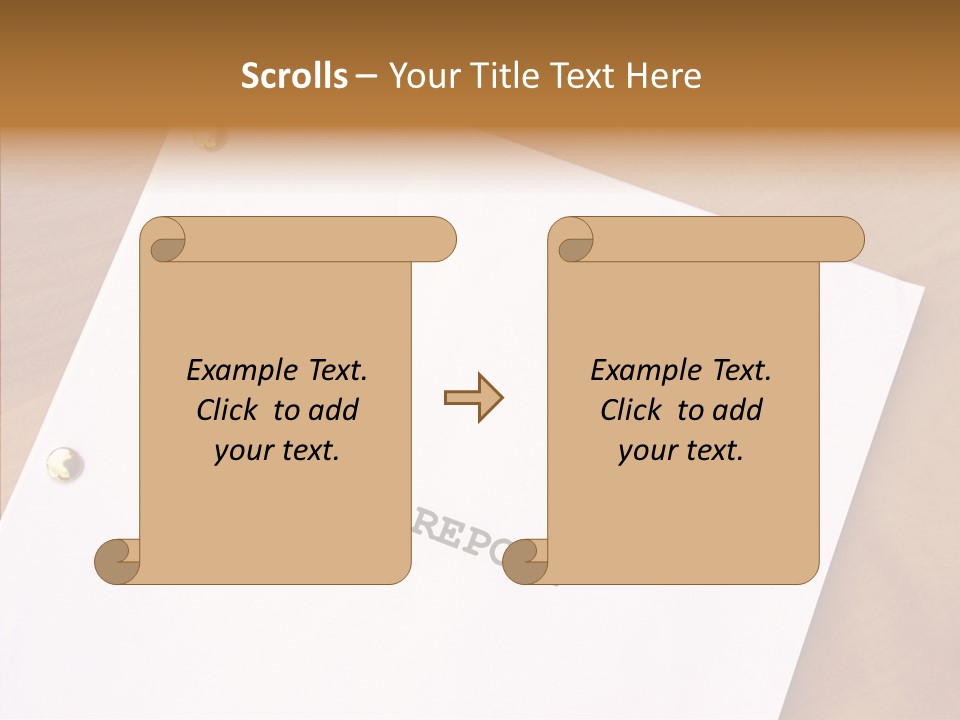 Scrolls – Your Title Text Here

Example Text. Click to add your text.

Example Text. Click to add your text.

REPO